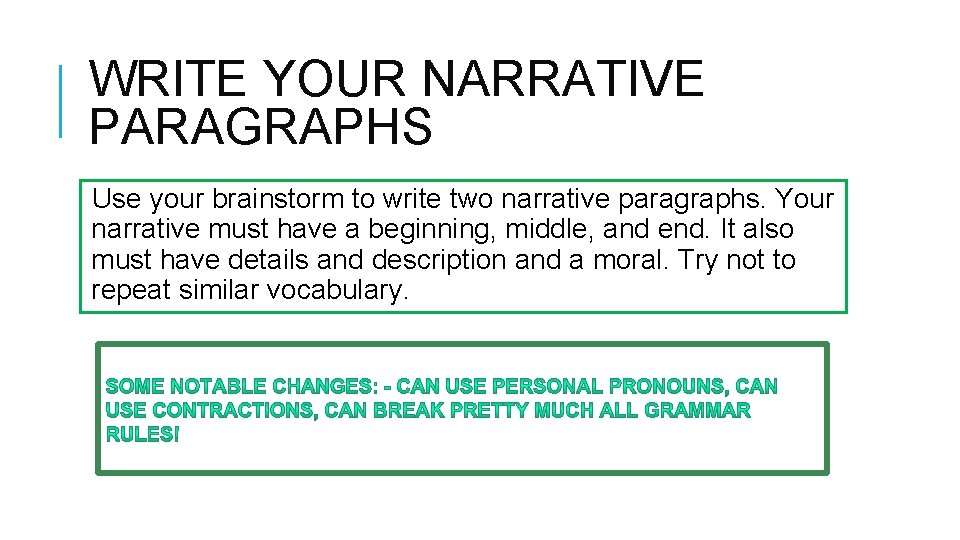 WRITE YOUR NARRATIVE PARAGRAPHS

Use your brainstorm to write two narrative paragraphs. Your narrative must have a beginning, middle, and end. It also must have details and description and a moral. Try not to repeat similar vocabulary.

SOME NOTABLE CHANGES: - CAN USE PERSONAL PRONOUNS, CAN USE CONTRACTIONS, CAN BREAK PRETTY MUCH ALL GRAMMAR RULES!